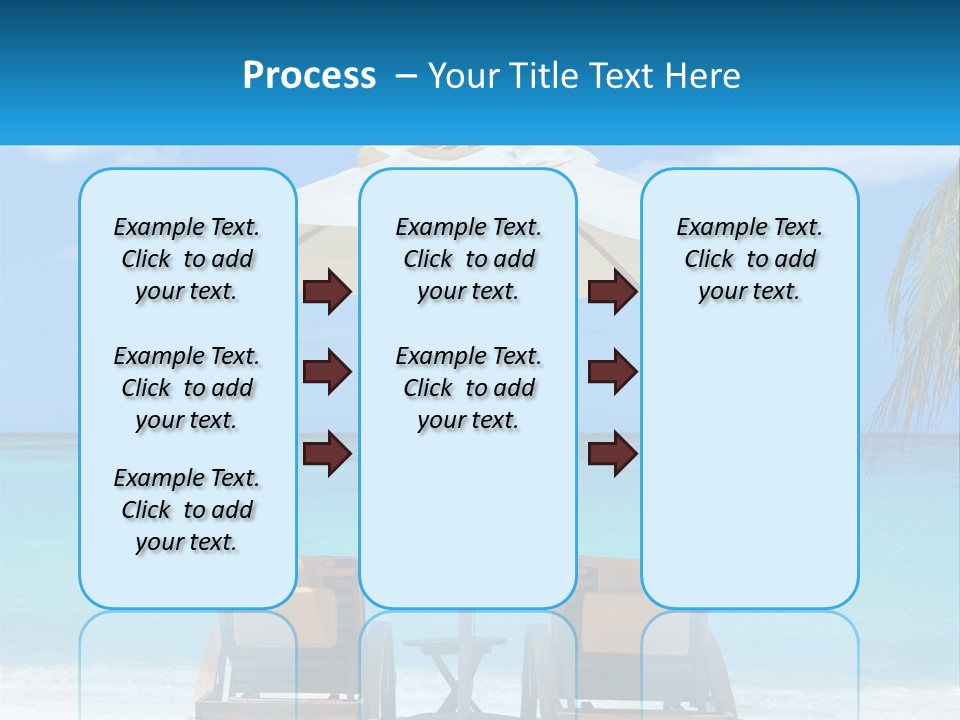 Process – Your Title Text Here

Example Text. Click to add your text.

Example Text. Click to add your text.

Example Text. Click to add your text.

Example Text. Click to add your text.

Example Text. Click to add your text.

Example Text. Click to add your text.